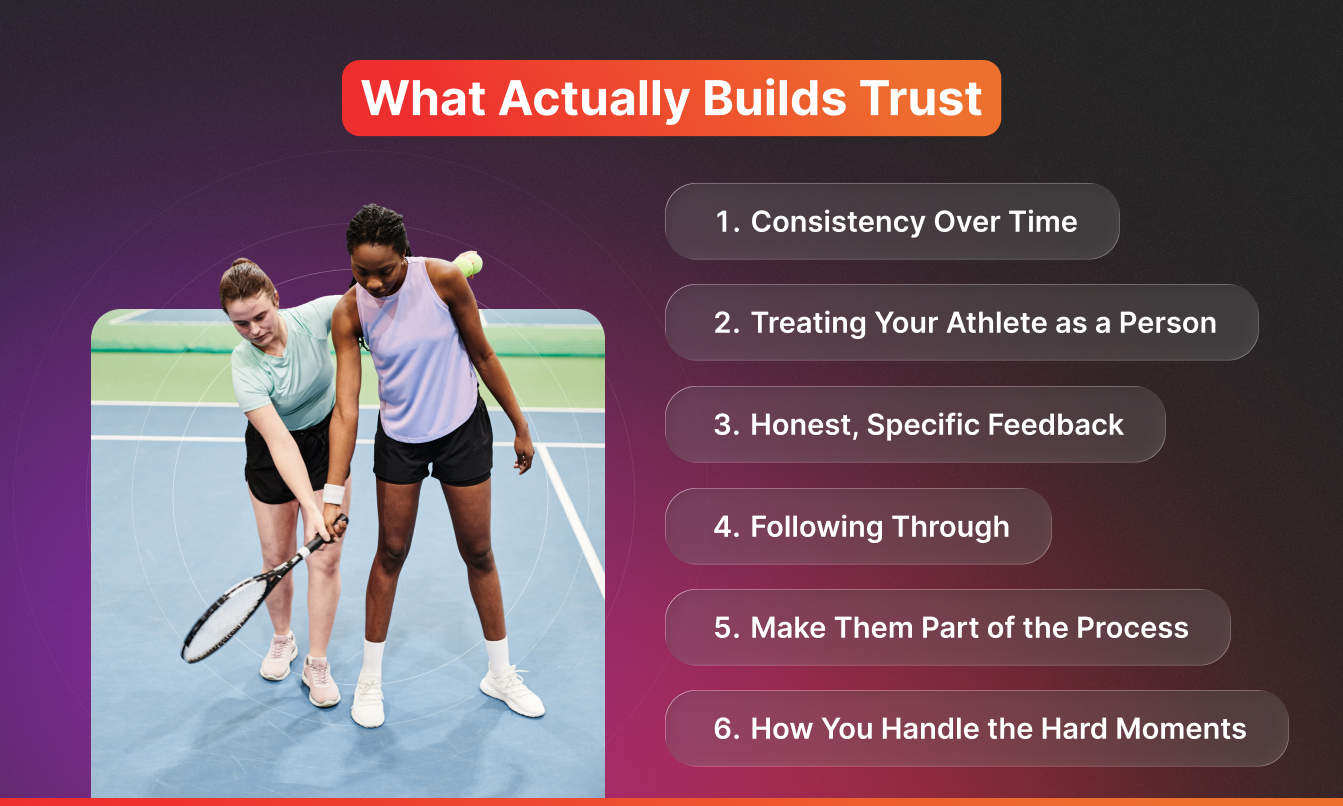 What Actually Builds Trust

1. Consistency Over Time

2. Treating Your Athlete as a Person

3. Honest, Specific Feedback

4. Following Through

5. Make Them Part of the Process

6. How You Handle the Hard Moments